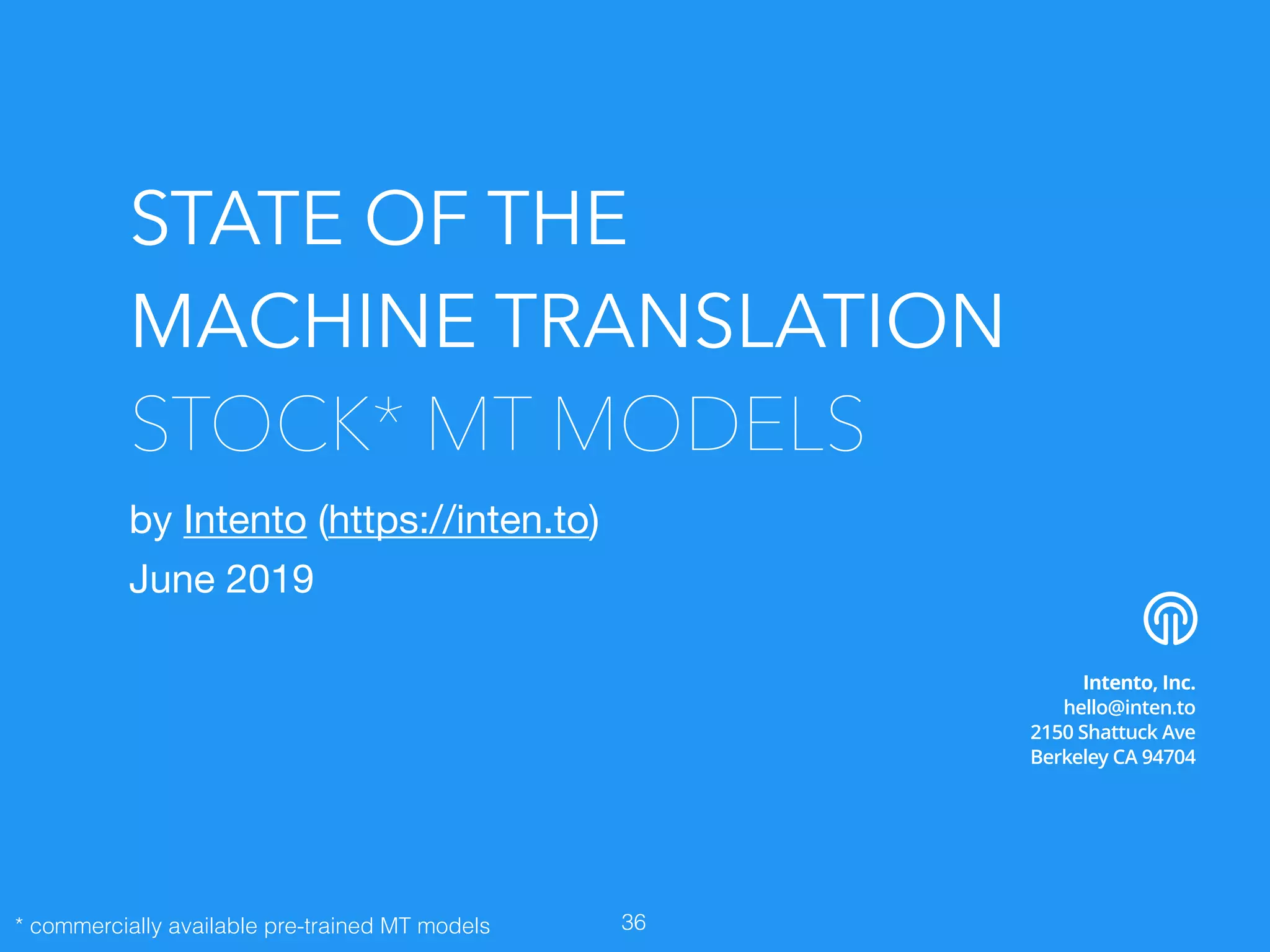 STATE OF THE
MACHINE TRANSLATION
STOCK* MT MODELS

by Intento (https://inten.to)
June 2019

Intento, Inc.
hello@inten.to
2150 Shattuck Ave
Berkeley CA 94704

* commercially available pre-trained MT models

36